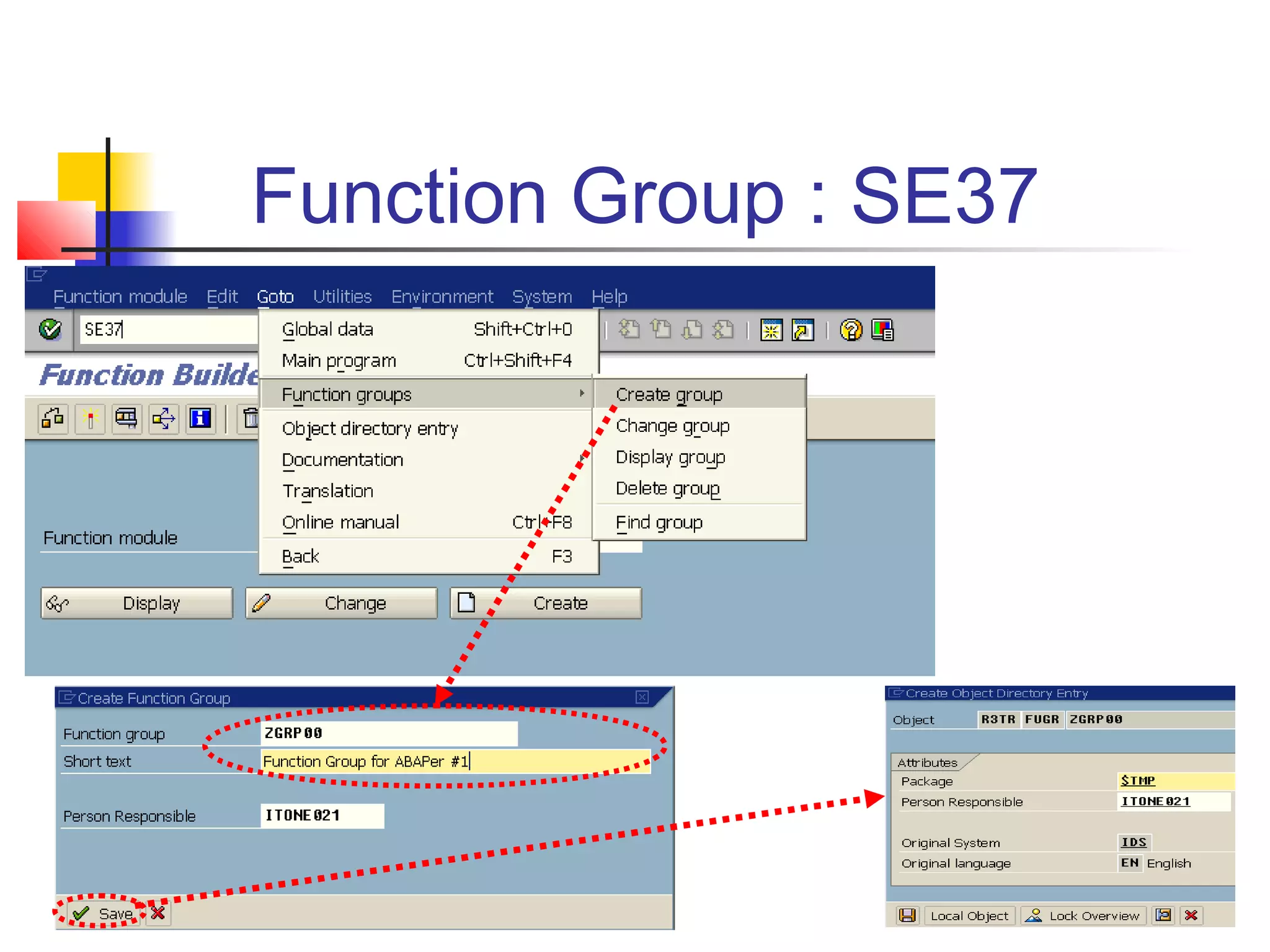 Function Group : SE37

Function module Edit Goto Utilities Environment System Help

SE37

Function Builde

Global data Shift+Ctrl+0
Main program Ctrl+Shift+F4
Function groups
Object directory entry
Documentation
Translation
Online manual Ctrl+F8
Back F3

Create group
Change group
Display group
Delete group
Find group

Function module

Display Change Create

Create Function Group

Function group ZGRP00
Short text Function Group for ABAPer #1

Person Responsible ITONE021

Save

Create Object Directory Entry

Object R3TR FUGR ZGRP00

Attributes
Package $TMP
Person Responsible ITONE021

Original System IDS
Original language EN English

Local Object Lock Overview